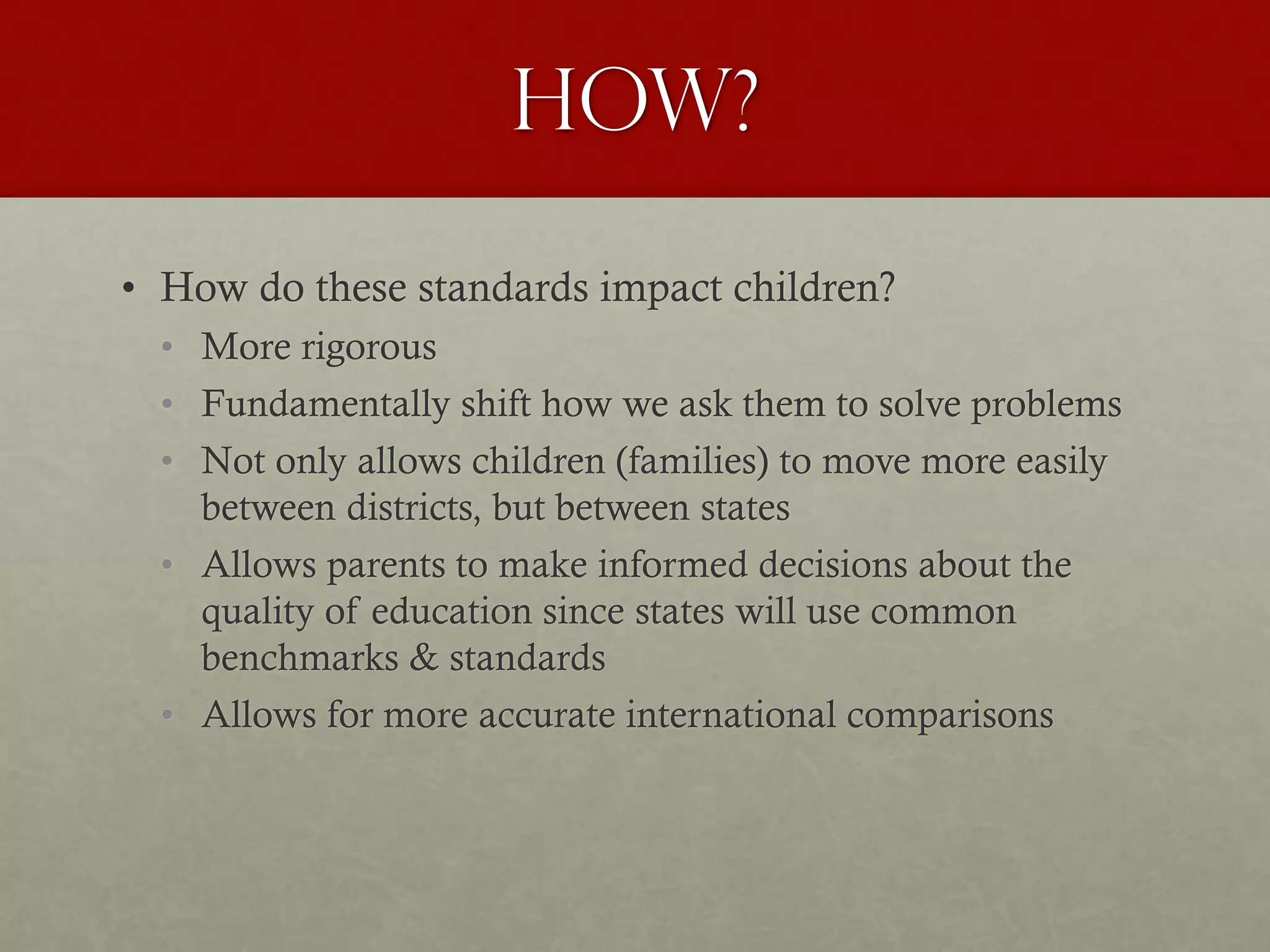 HOW?

• How do these standards impact children?
  • More rigorous
  • Fundamentally shift how we ask them to solve problems
  • Not only allows children (families) to move more easily between districts, but between states
  • Allows parents to make informed decisions about the quality of education since states will use common benchmarks & standards
  • Allows for more accurate international comparisons